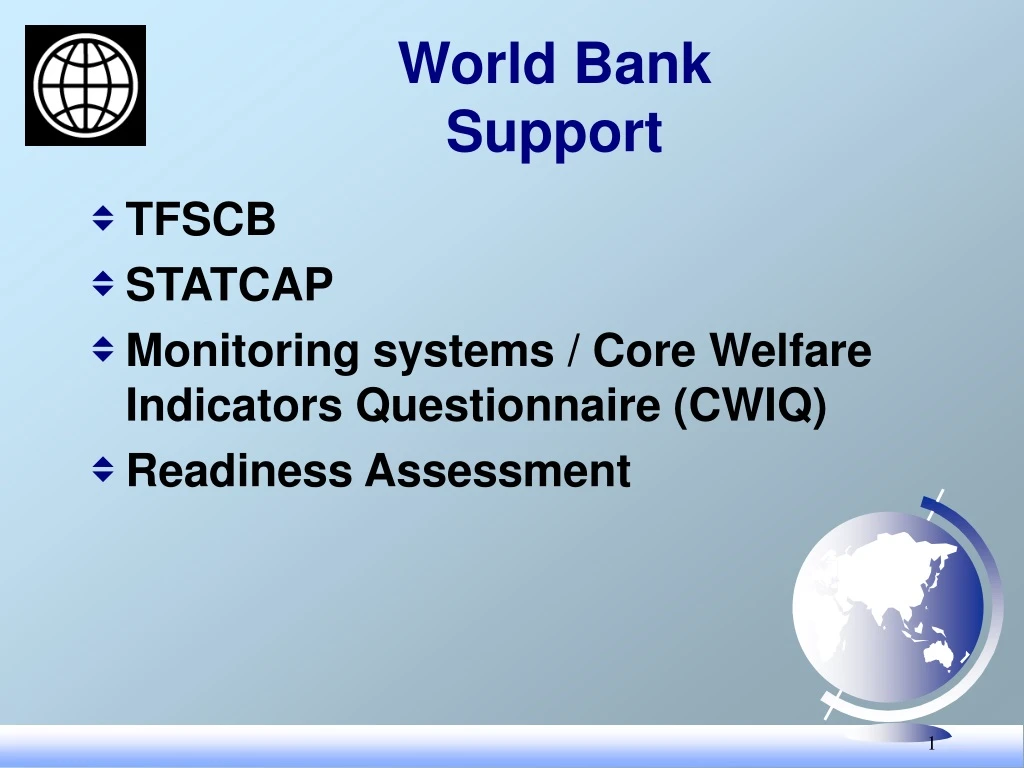 World Bank Support

TFSCB

STATCAP

Monitoring systems / Core Welfare Indicators Questionnaire (CWIQ)

Readiness Assessment

1